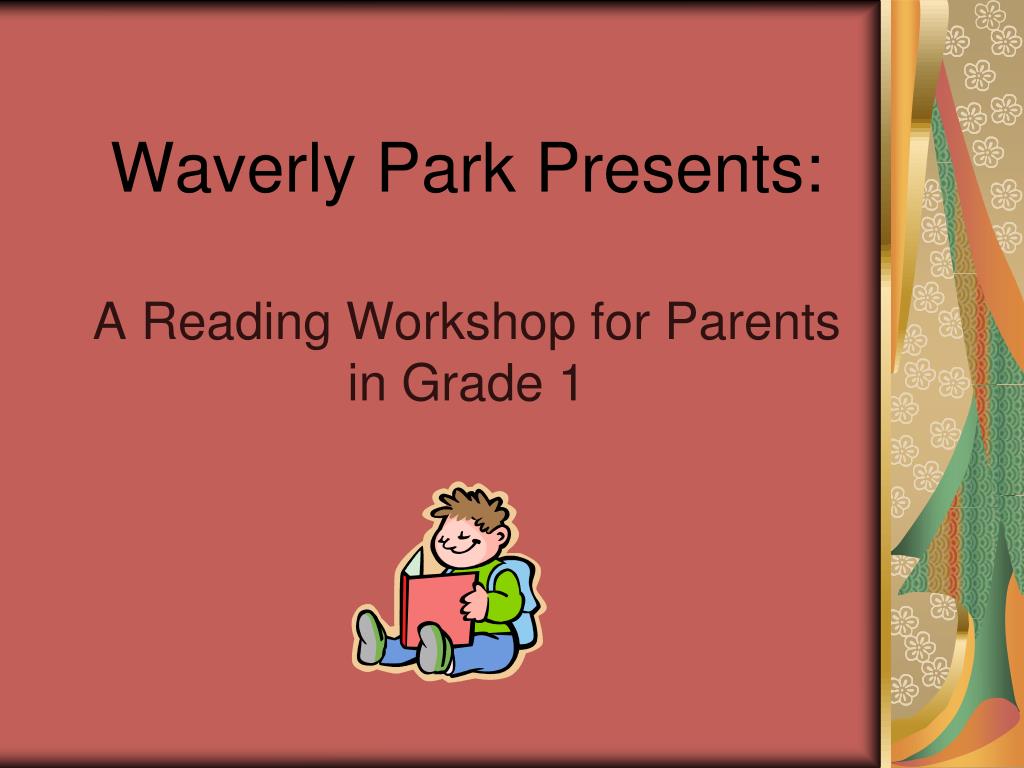 Waverly Park Presents:

A Reading Workshop for Parents in Grade 1